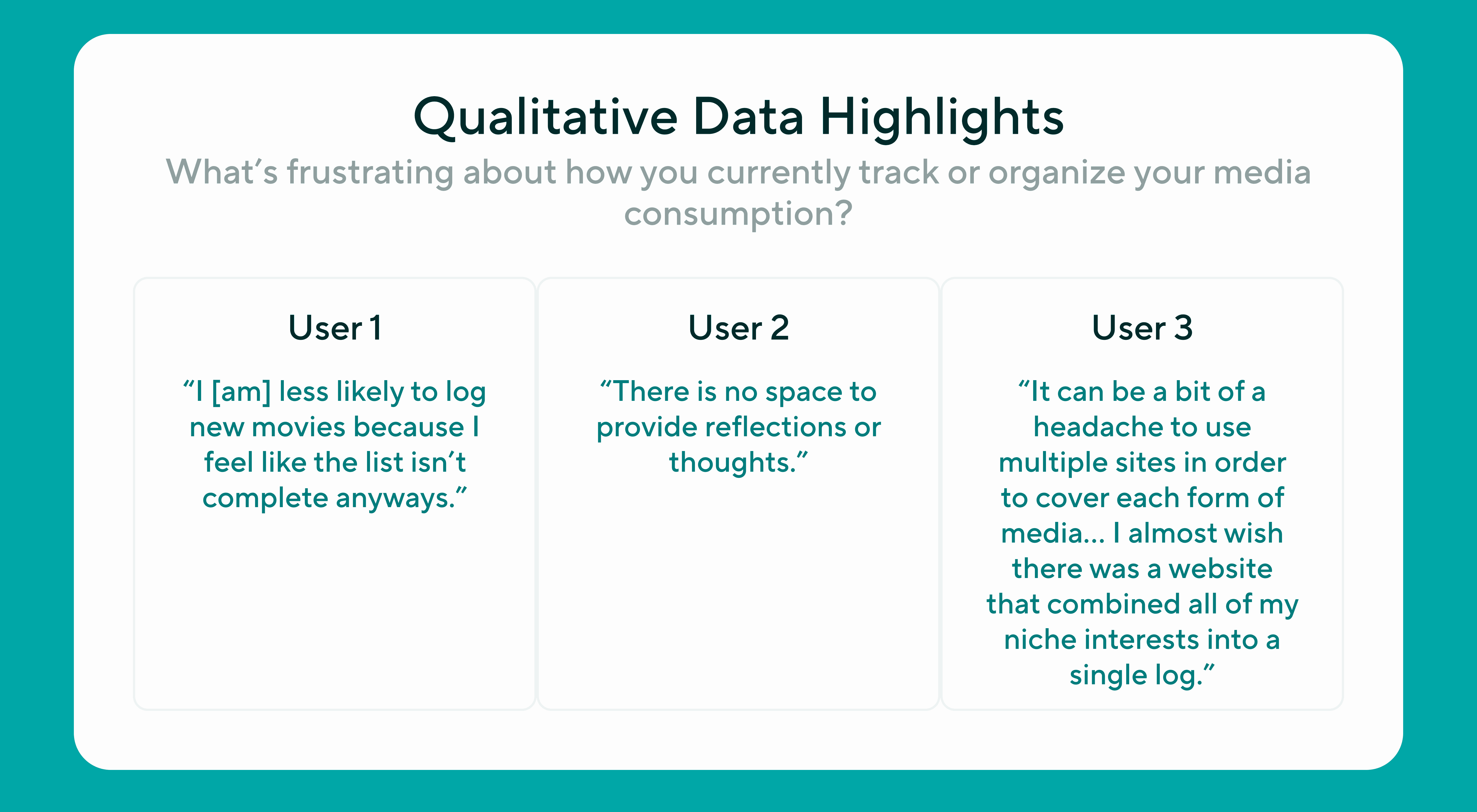 Qualitative Data Highlights

What’s frustrating about how you currently track or organize your media consumption?

User 1

“I [am] less likely to log new movies because I feel like the list isn’t complete anyways.”

User 2

“There is no space to provide reflections or thoughts.”

User 3

“It can be a bit of a headache to use multiple sites in order to cover each form of media... I almost wish there was a website that combined all of my niche interests into a single log.”